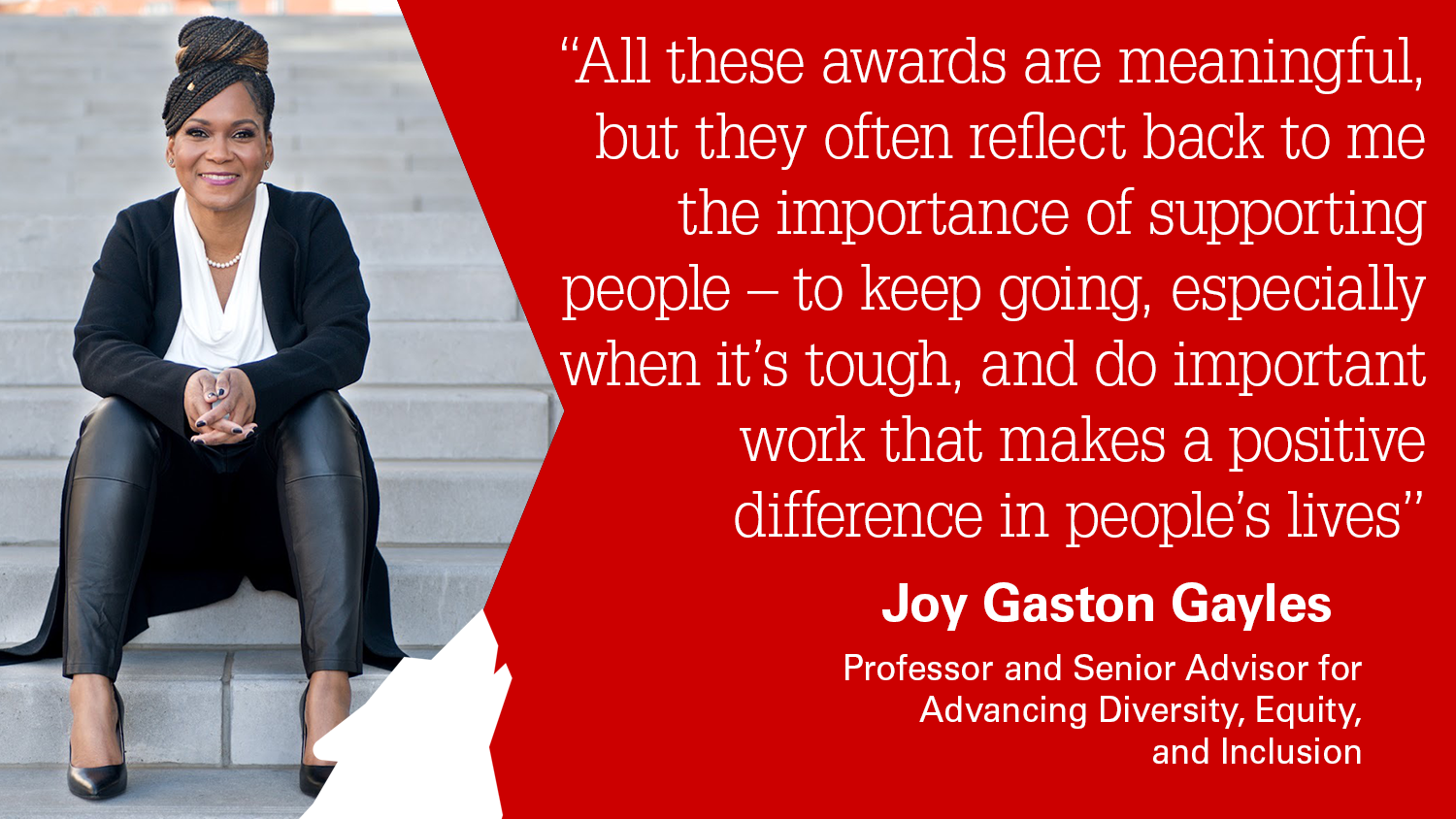 “All these awards are meaningful, but they often reflect back to me the importance of supporting people – to keep going, especially when it’s tough, and do important work that makes a positive difference in people’s lives”

Joy Gaston Gayles

Professor and Senior Advisor for Advancing Diversity, Equity, and Inclusion